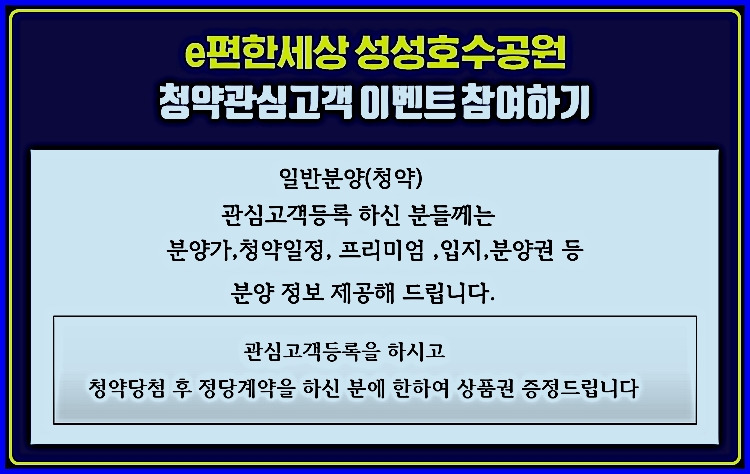 e편한세상 성성호수공원
청약관심고객 이벤트 참여하기

일반분양(청약)
관심고객등록 하신 분들께는
분양가,청약일정, 프리미엄 ,입지,분양권 등
분양 정보 제공해 드립니다.

관심고객등록을 하시고
청약당첨 후 정당계약을 하신 분에 한하여 상품권 증정드립니다